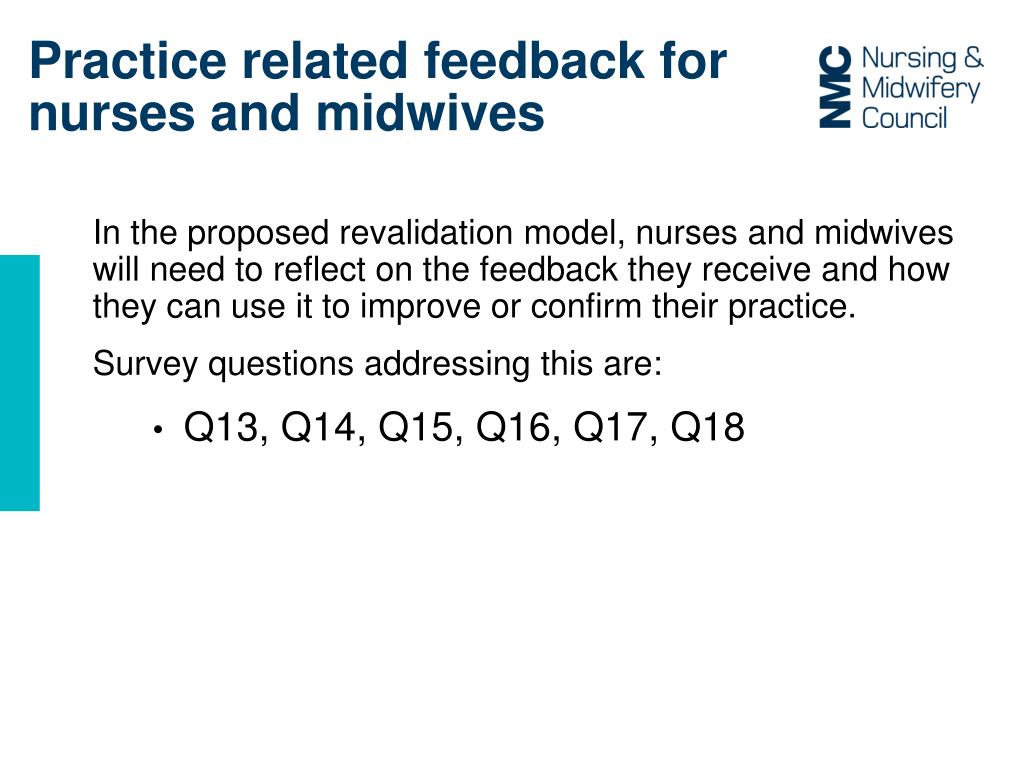 Practice related feedback for nurses and midwives

NMC Nursing & Midwifery Council

In the proposed revalidation model, nurses and midwives will need to reflect on the feedback they receive and how they can use it to improve or confirm their practice.

Survey questions addressing this are:

• Q13, Q14, Q15, Q16, Q17, Q18